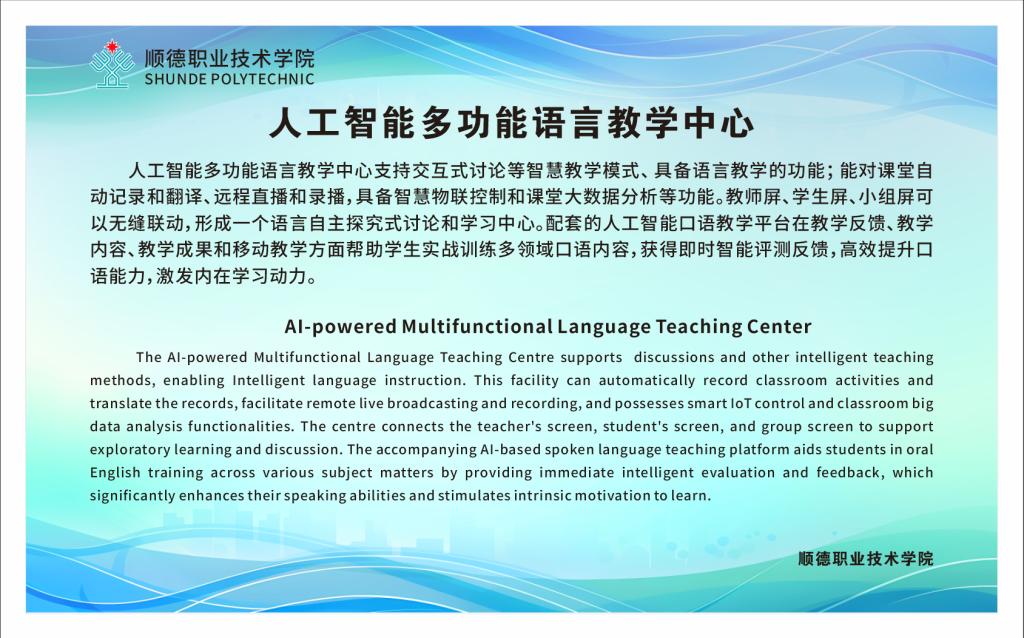 顺德职业技术学院
SHUNDE POLYTECHNIC

人工智能多功能语言教学中心

人工智能多功能语言教学中心支持交互式讨论等智慧教学模式、具备语言教学的功能；能对课堂自动记录和翻译、远程直播和录播，具备智慧物联控制和课堂大数据分析等功能。教师屏、学生屏、小组屏可以无缝联动，形成一个语言自主探究式讨论和学习中心。配套的人工智能口语教学平台在教学反馈、教学内容、教学成果和移动教学方面帮助学生实战训练多领域口语内容，获得即时智能评测反馈，高效提升口语能力，激发内在学习动力。

AI-powered Multifunctional Language Teaching Center

The AI-powered Multifunctional Language Teaching Centre supports discussions and other intelligent teaching methods, enabling Intelligent language instruction. This facility can automatically record classroom activities and translate the records, facilitate remote live broadcasting and recording, and possesses smart IoT control and classroom big data analysis functionalities. The centre connects the teacher's screen, student's screen, and group screen to support exploratory learning and discussion. The accompanying AI-based spoken language teaching platform aids students in oral English training across various subject matters by providing immediate intelligent evaluation and feedback, which significantly enhances their speaking abilities and stimulates intrinsic motivation to learn.

顺德职业技术学院